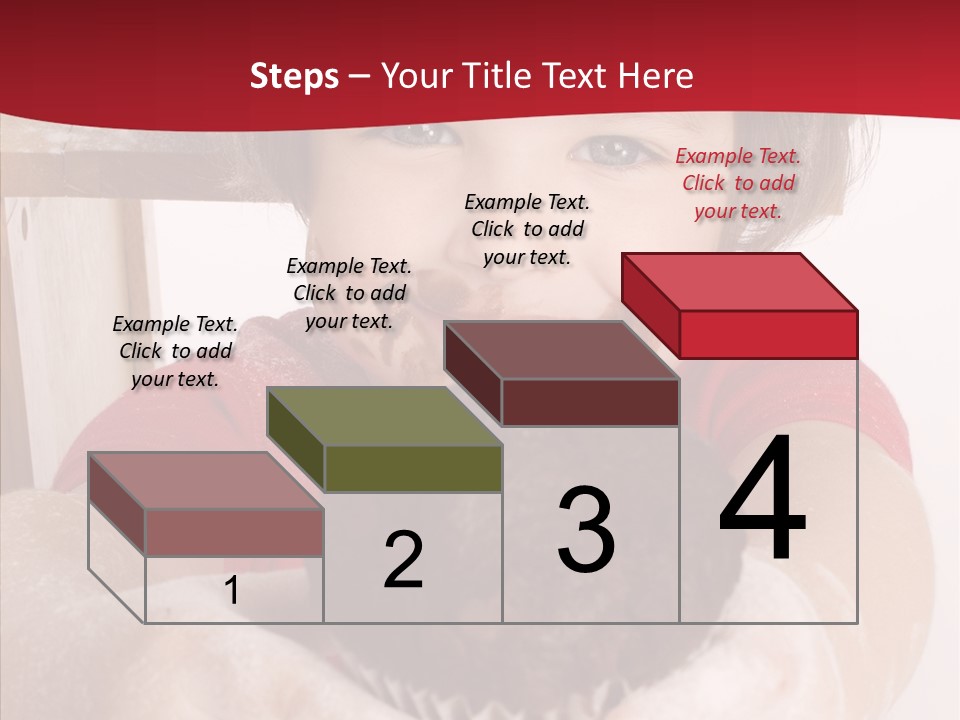 Steps – Your Title Text Here

Example Text. Click to add your text.

Example Text. Click to add your text.

Example Text. Click to add your text.

Example Text. Click to add your text.

1

2

3

4